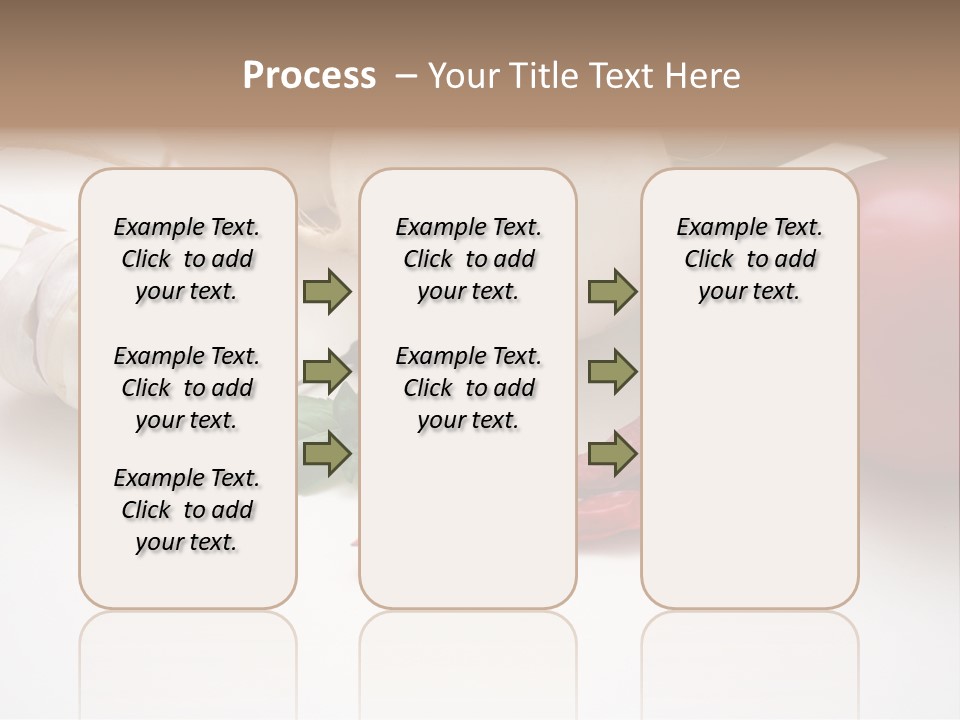 Process – Your Title Text Here

Example Text. Click to add your text.

Example Text. Click to add your text.

Example Text. Click to add your text.

Example Text. Click to add your text.

Example Text. Click to add your text.

Example Text. Click to add your text.